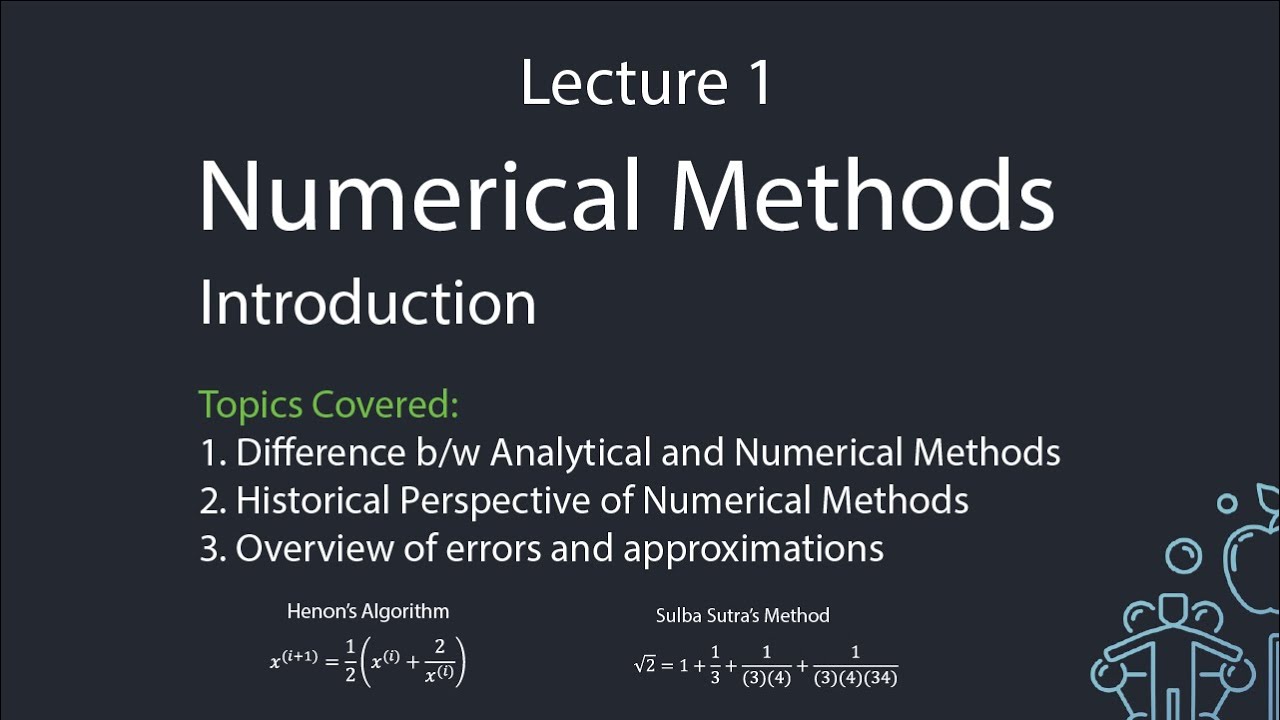 Lecture 1

Numerical Methods

Introduction

Topics Covered:
1. Difference b/w Analytical and Numerical Methods
2. Historical Perspective of Numerical Methods
3. Overview of errors and approximations

Henon's Algorithm
$x^{(i+1)} = \frac{1}{2}\left(x^{(i)} + \frac{2}{x^{(i)}}\right)$

Sulba Sutra's Method
$\sqrt{2} = 1 + \frac{1}{3} + \frac{1}{(3)(4)} + \frac{1}{(3)(4)(34)}$